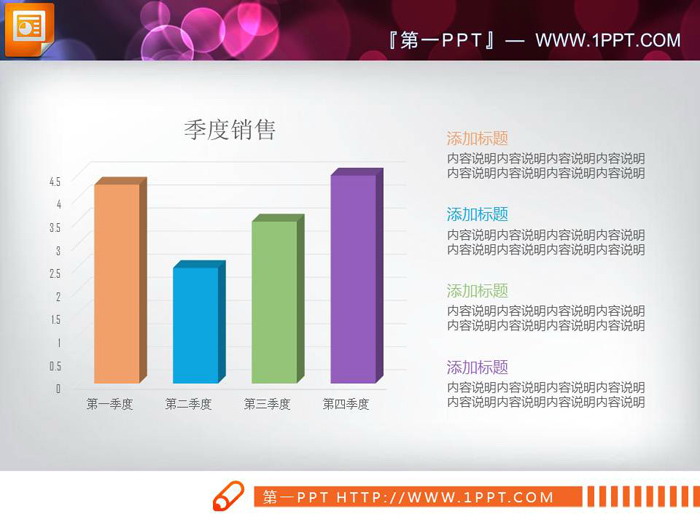 『第一PPT』— WWW.1PPT.COM

季度销售

4.5
4
3.5
3
2.5
2
1.5
1
0.5
0

第一季度 第二季度 第三季度 第四季度

添加标题
内容说明内容说明内容说明内容说明内容说明内容说明内容说明内容说明

添加标题
内容说明内容说明内容说明内容说明内容说明内容说明内容说明内容说明

添加标题
内容说明内容说明内容说明内容说明内容说明内容说明内容说明内容说明

添加标题
内容说明内容说明内容说明内容说明内容说明内容说明内容说明内容说明

第一PPT HTTP://WWW.1PPT.COM